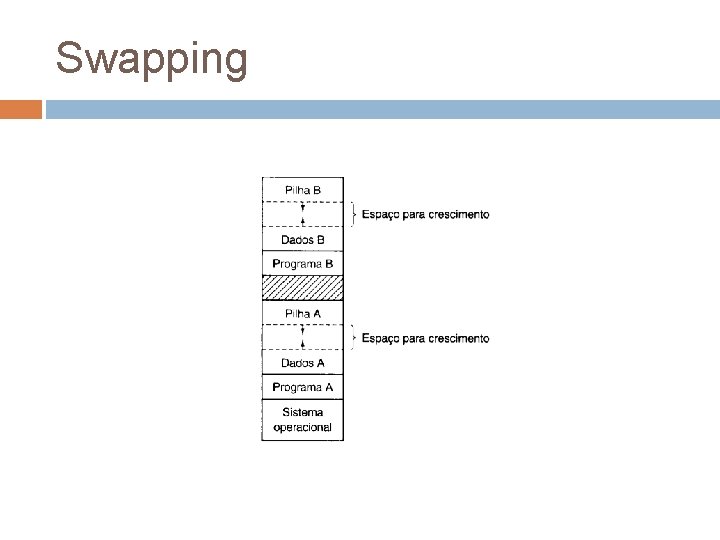 Swapping

Pilha B

Espaço para crescimento

Dados B

Programa B

Pilha A

Espaço para crescimento

Dados A

Programa A

Sistema operacional